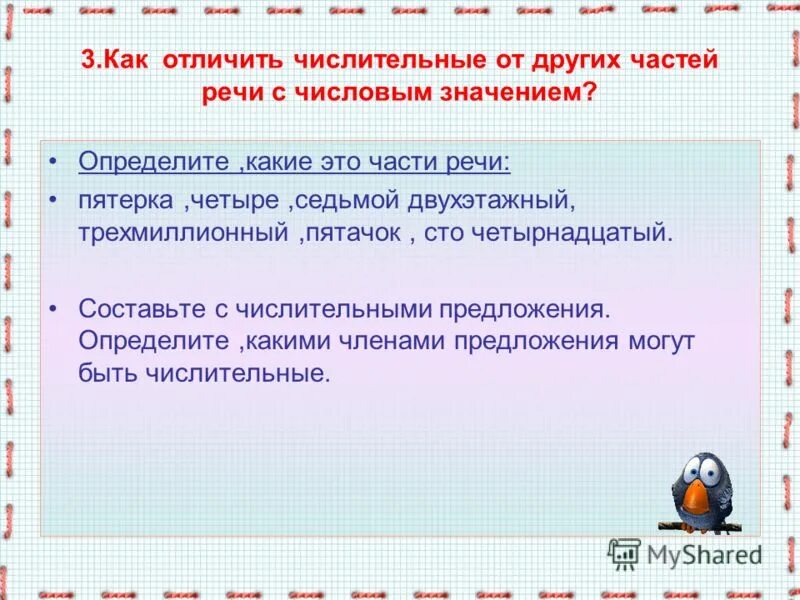 3.Как отличить числительные от других частей речи с числовым значением?

• Определите ,какие это части речи:

• пятерка ,четыре ,седьмой двухэтажный, трехмиллионный ,пятачок , сто четырнадцатый.

• Составьте с числительными предложения. Определите ,какими членами предложения могут быть числительные.

MyShared